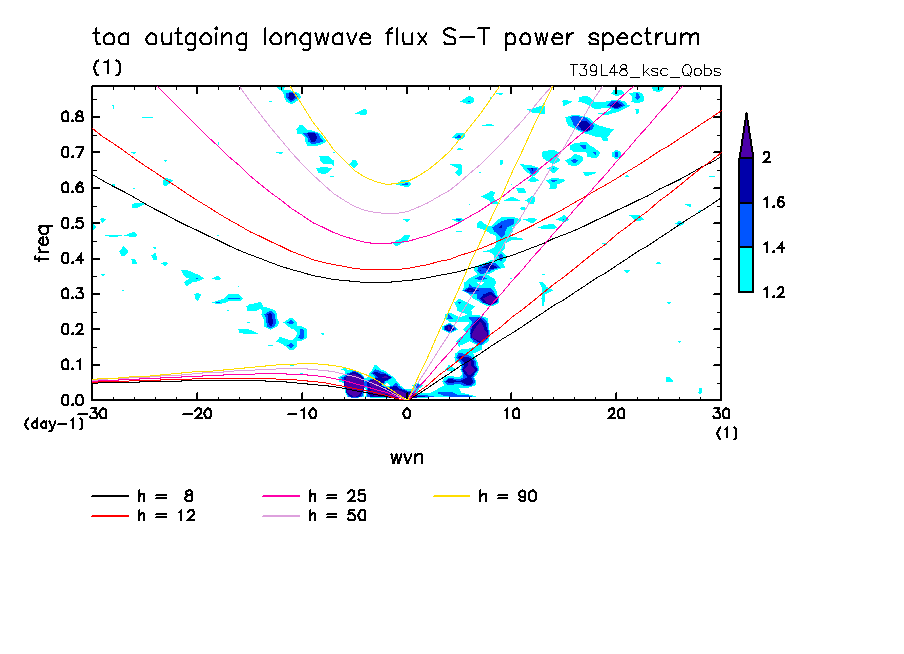 toa outgoing longwave flux S-T power spectrum

(1)

T39L48_ksc_Qobs

freq

0.8
0.7
0.6
0.5
0.4
0.3
0.2
0.1
0.0

(day-1)

-30
-20
-10
0
10
20
30

(1)

wvn

2
1.6
1.4
1.2

h = 8
h = 12
h = 25
h = 50
h = 90